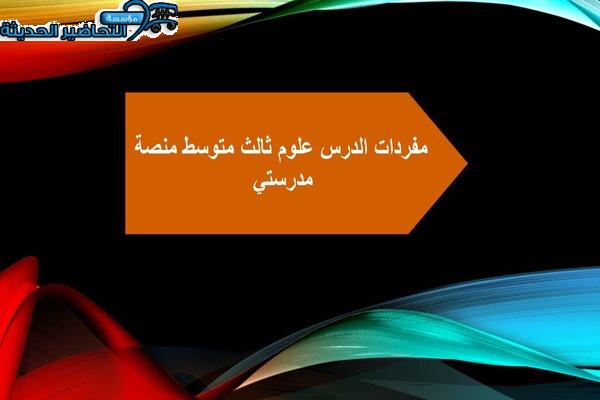 مؤسسة التحاضير الحديثة

مفردات الدرس علوم ثالث متوسط منصة مدرستي